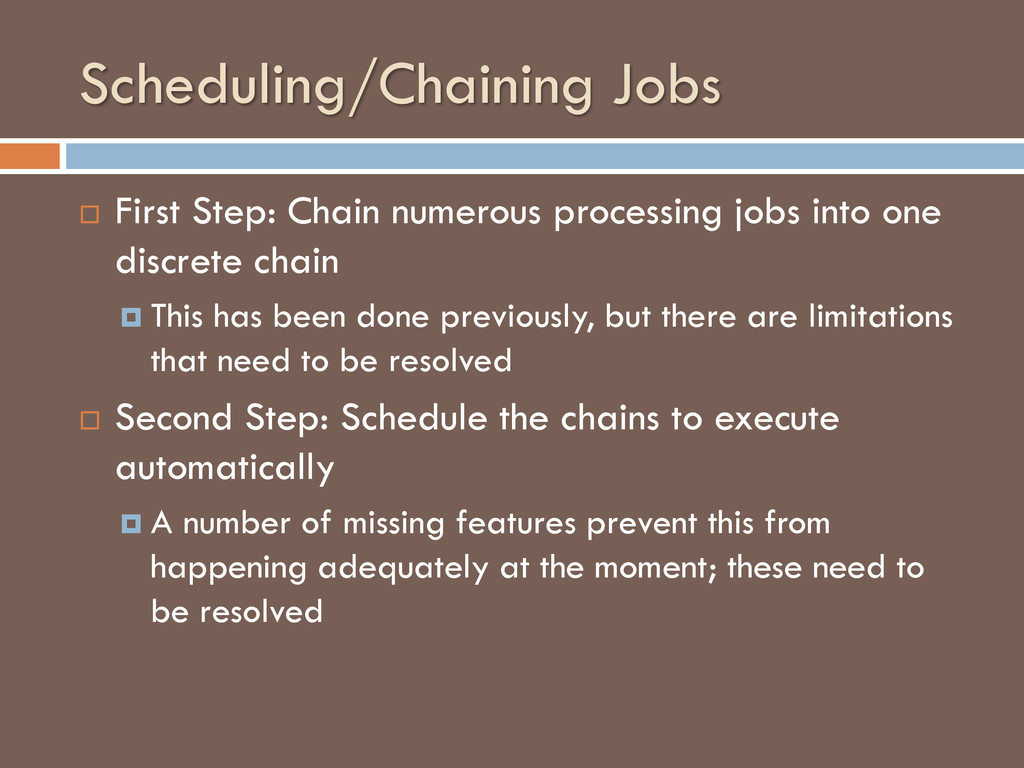 Scheduling/Chaining Jobs

First Step: Chain numerous processing jobs into one discrete chain

This has been done previously, but there are limitations that need to be resolved

Second Step: Schedule the chains to execute automatically

A number of missing features prevent this from happening adequately at the moment; these need to be resolved